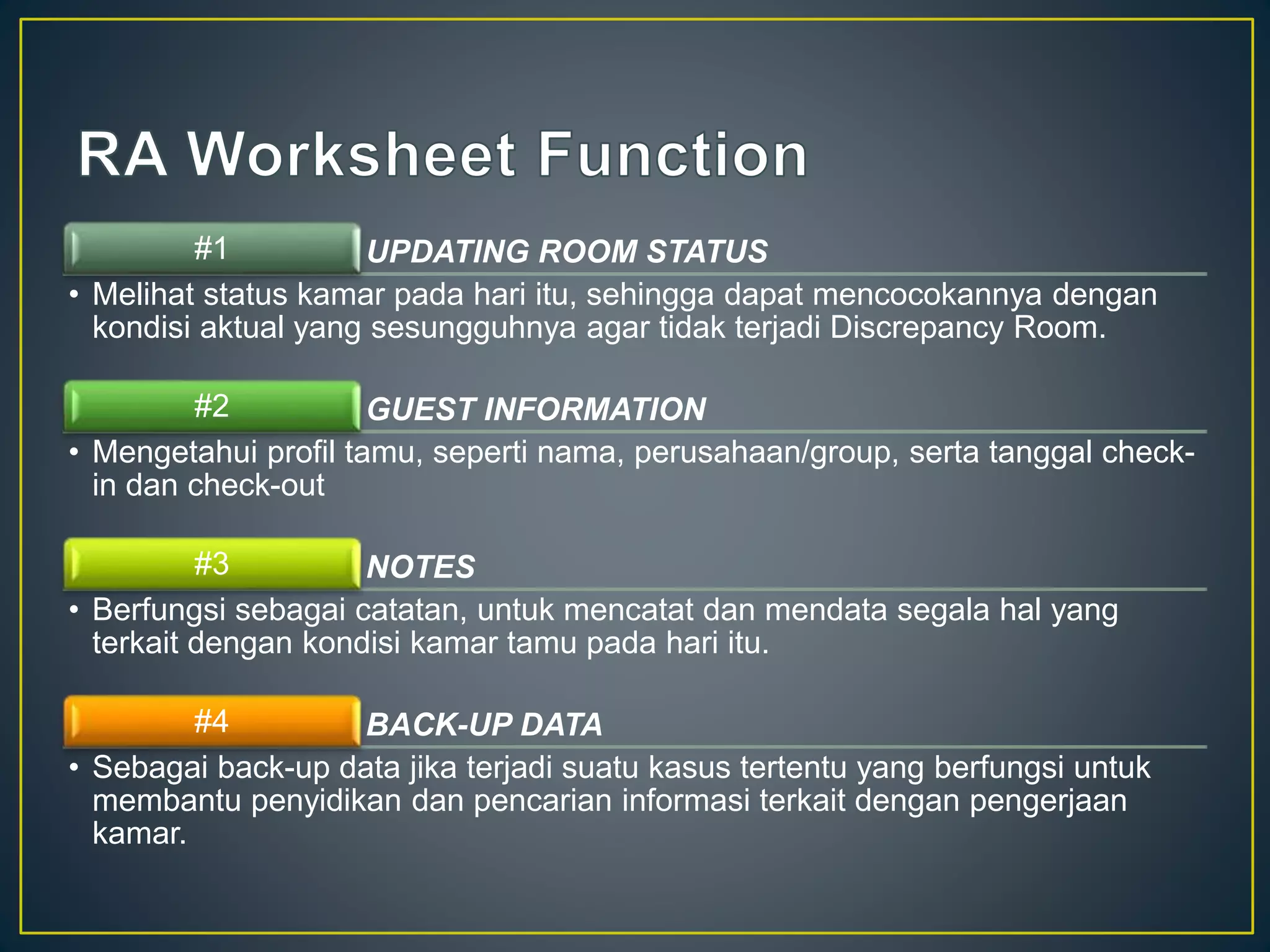 RA Worksheet Function

#1 UPDATING ROOM STATUS

• Melihat status kamar pada hari itu, sehingga dapat mencocokannya dengan kondisi aktual yang sesungguhnya agar tidak terjadi Discrepancy Room.

#2 GUEST INFORMATION

• Mengetahui profil tamu, seperti nama, perusahaan/group, serta tanggal check-in dan check-out

#3 NOTES

• Berfungsi sebagai catatan, untuk mencatat dan mendata segala hal yang terkait dengan kondisi kamar tamu pada hari itu.

#4 BACK-UP DATA

• Sebagai back-up data jika terjadi suatu kasus tertentu yang berfungsi untuk membantu penyidikan dan pencarian informasi terkait dengan pengerjaan kamar.